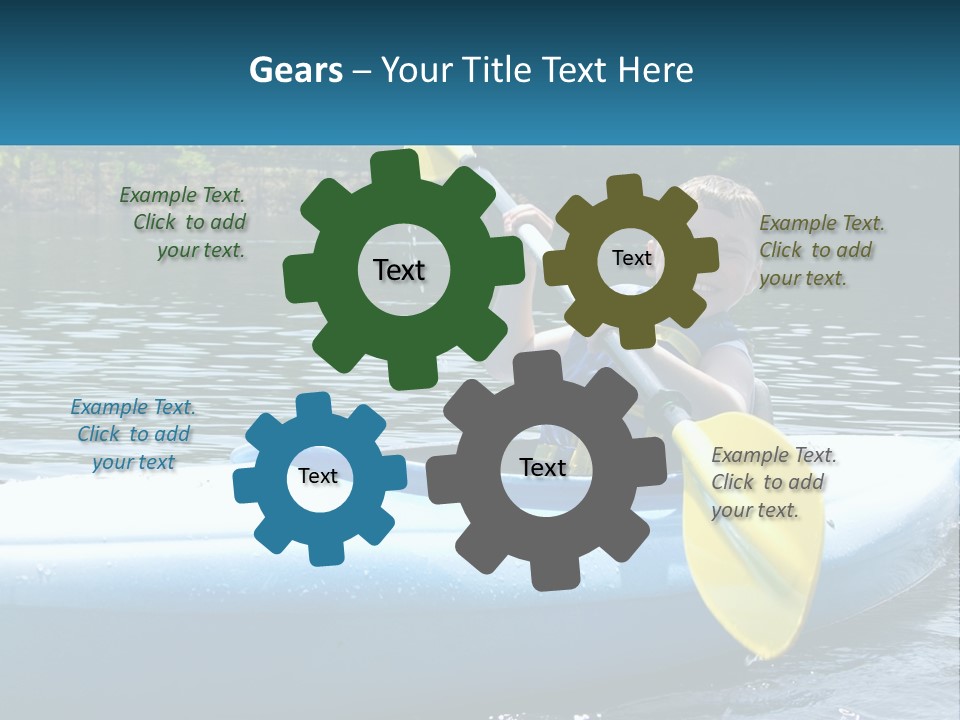 Gears – Your Title Text Here

Example Text. Click to add your text.

Text

Text

Example Text. Click to add your text.

Example Text. Click to add your text

Text

Text

Example Text. Click to add your text.